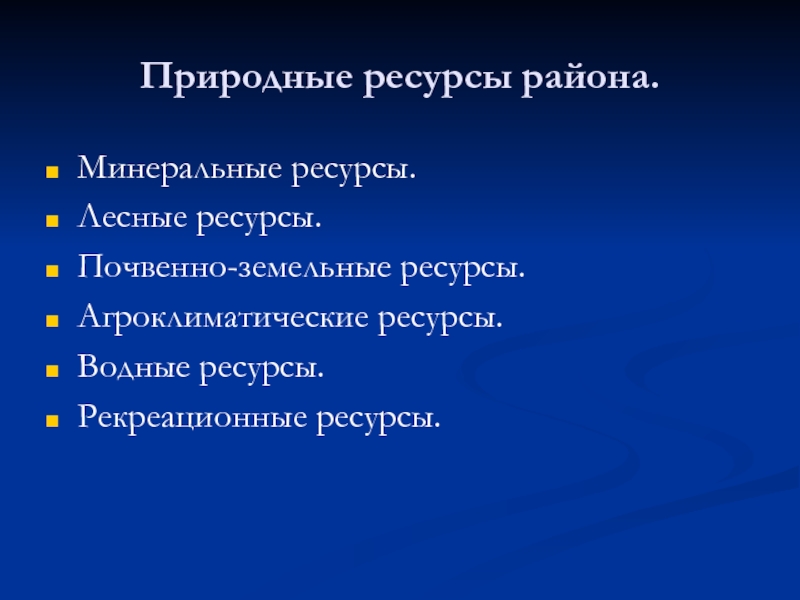 Природные ресурсы района.

- Минеральные ресурсы.
- Лесные ресурсы.
- Почвенно-земельные ресурсы.
- Агроклиматические ресурсы.
- Водные ресурсы.
- Рекреационные ресурсы.